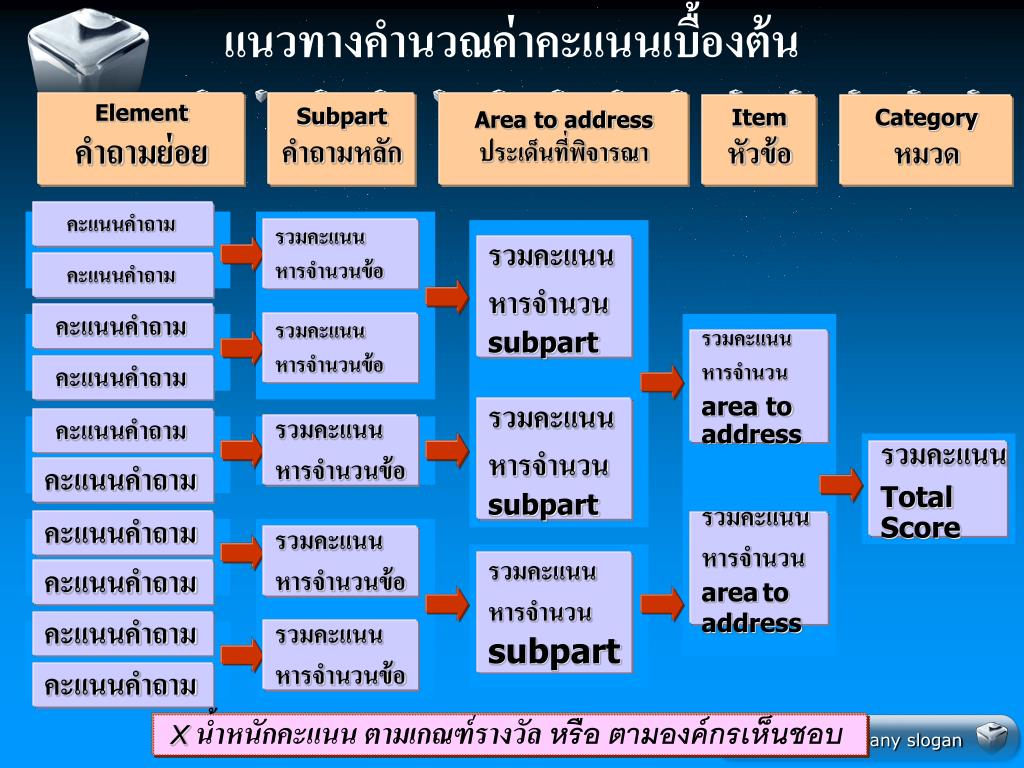 แนวทางคำนวณค่าคะแนนเบื้องต้น

Element
คำถามย่อย

Subpart
คำถามหลัก

Area to address
ประเด็นที่พิจารณา

Item
หัวข้อ

Category
หมวด

คะแนนคำถาม

คะแนนคำถาม

คะแนนคำถาม

คะแนนคำถาม

คะแนนคำถาม

คะแนนคำถาม

คะแนนคำถาม

คะแนนคำถาม

คะแนนคำถาม

คะแนนคำถาม

รวมคะแนน หารจำนวนข้อ

รวมคะแนน หารจำนวนข้อ

รวมคะแนน หารจำนวนข้อ

รวมคะแนน หารจำนวนข้อ

รวมคะแนน หารจำนวนข้อ

รวมคะแนน หารจำนวน subpart

รวมคะแนน หารจำนวน subpart

รวมคะแนน หารจำนวน subpart

รวมคะแนน หารจำนวน area to address

รวมคะแนน หารจำนวน area to address

รวมคะแนน Total Score

X น้ำหนักคะแนน ตามเกณฑ์รางวัล หรือ ตามองค์กรเห็นชอบ

any slogan